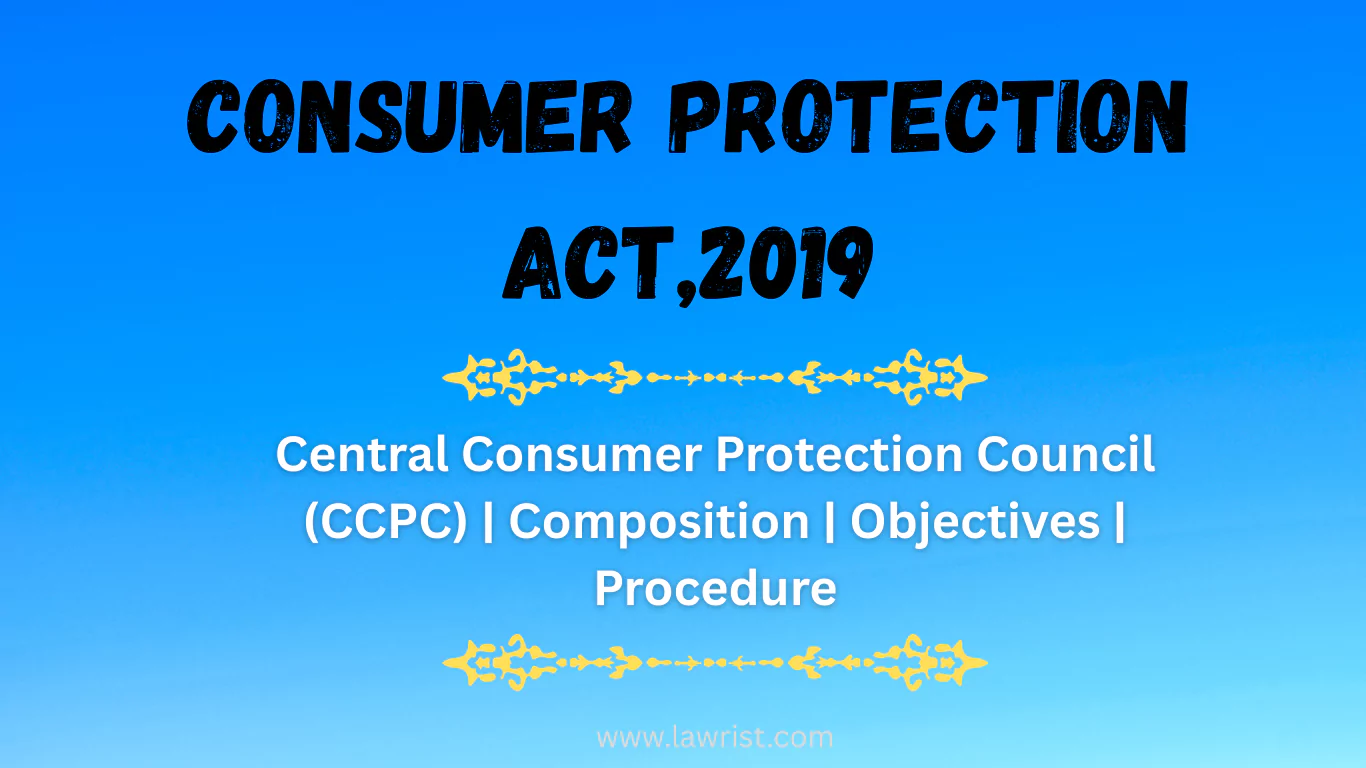 CONSUMER PROTECTION ACT,2019

Central Consumer Protection Council (CCPC) | Composition | Objectives | Procedure

www.lawrist.com